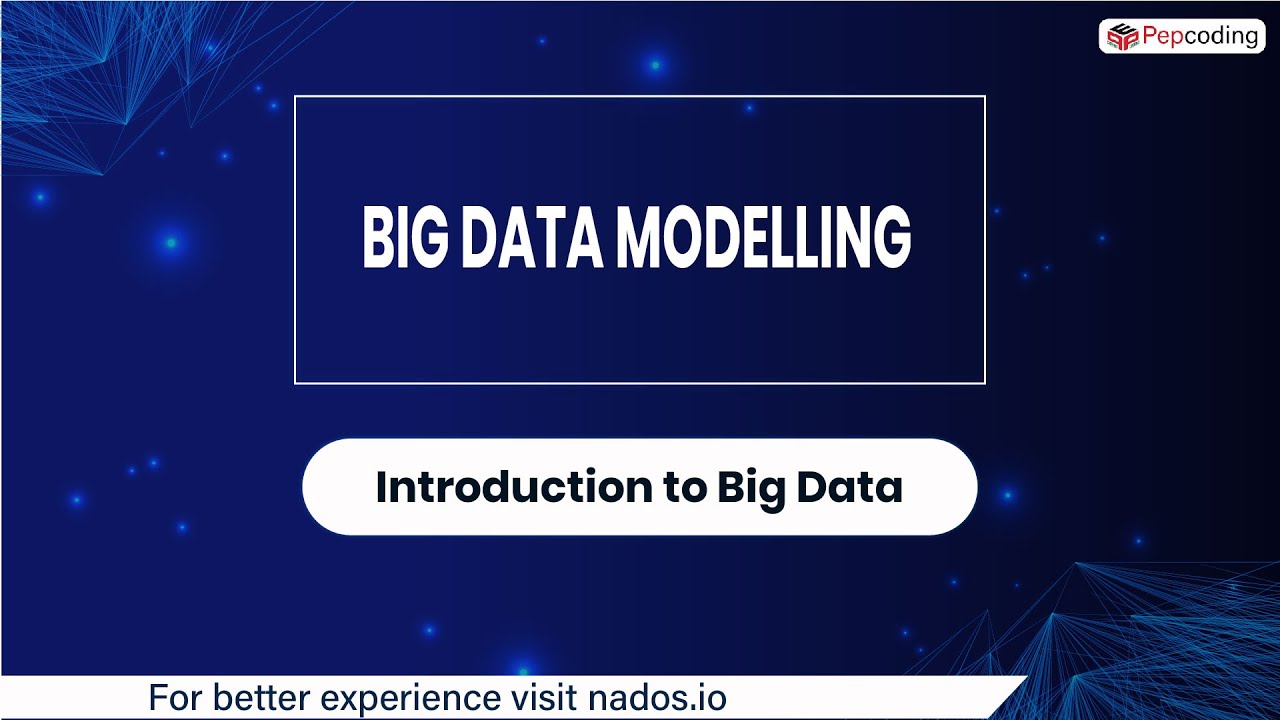 Pepcoding

BIG DATA MODELLING

Introduction to Big Data

For better experience visit nados.io